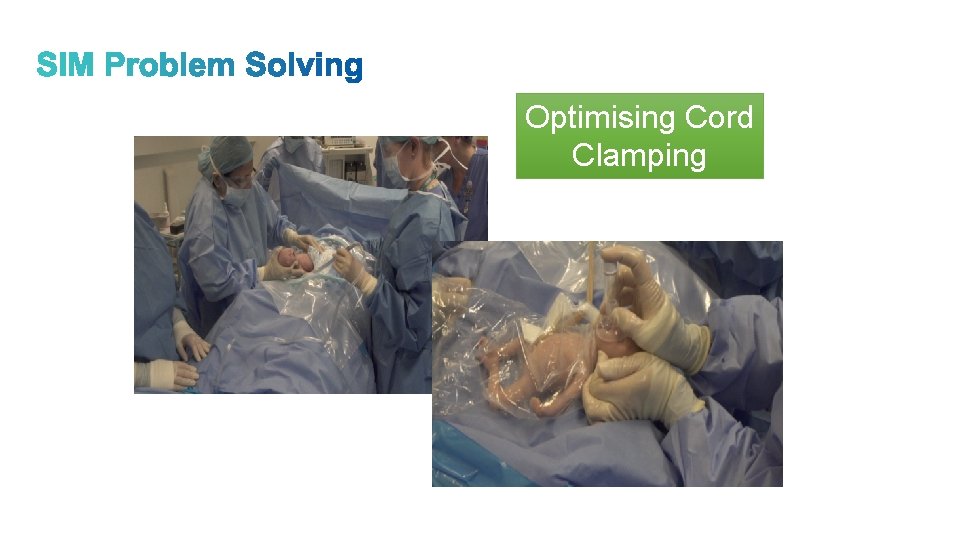 SIM Problem Solving

Optimising Cord Clamping